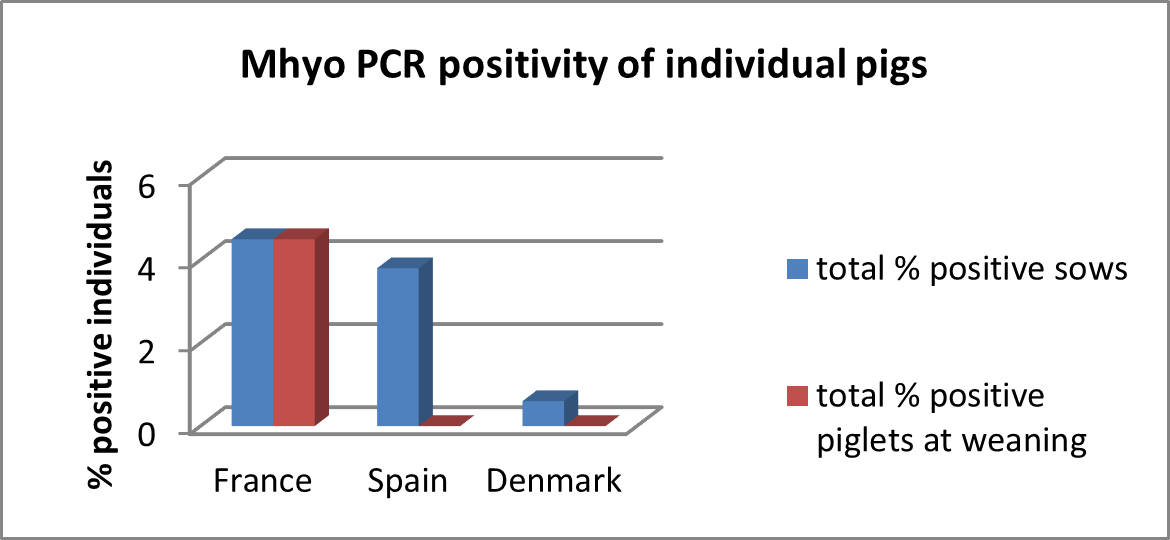 Mhyo PCR positivity of individual pigs

% positive individuals

6
4
2
0

France Spain Denmark

total % positive sows

total % positive piglets at weaning